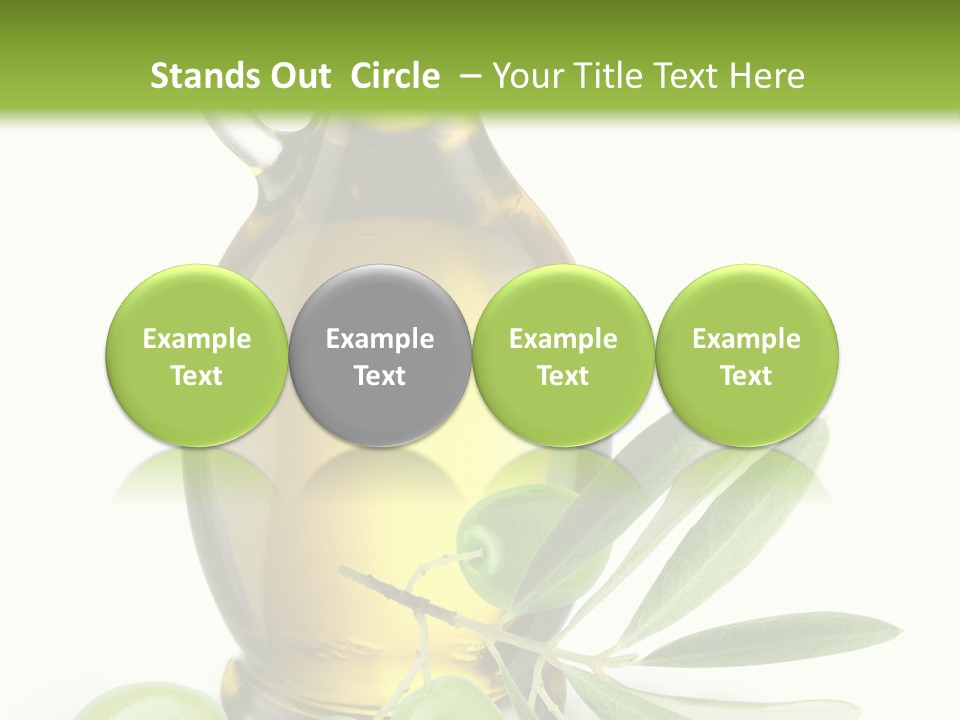 Stands Out Circle – Your Title Text Here

Example Text

Example Text

Example Text

Example Text